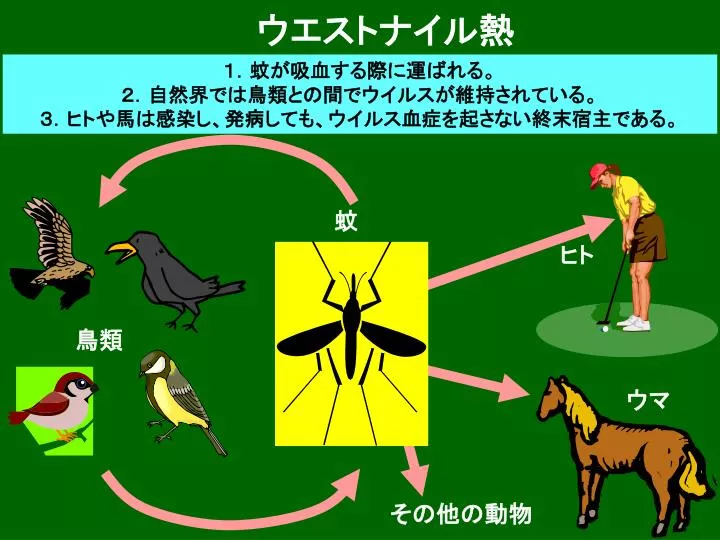 ウエストナイル熱

1. 蚊が吸血する際に運ばれる。
2. 自然界では鳥類との間でウイルスが維持されている。
3. ヒトや馬は感染し、発病しても、ウイルス血症を起さない終末宿主である。

蚊

鳥類

ヒト

ウマ

その他の動物